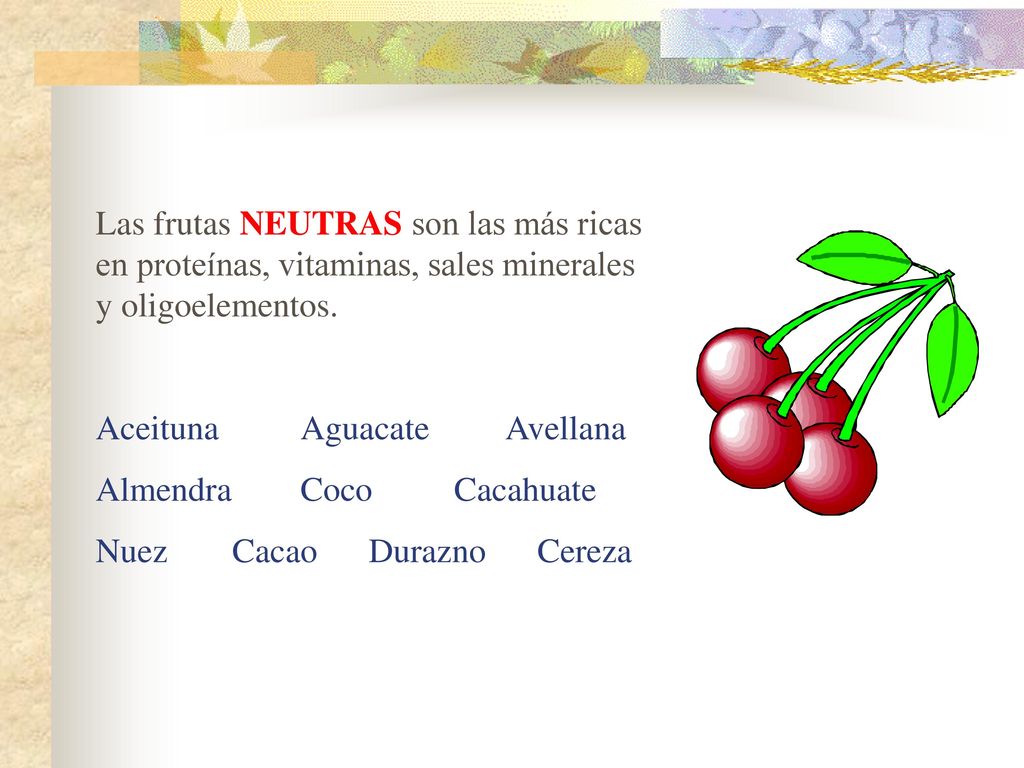 Las frutas NEUTRAS son las más ricas en proteínas, vitaminas, sales minerales y oligoelementos.

Aceituna Aguacate Avellana

Almendra Coco Cacahuate

Nuez Cacao Durazno Cereza